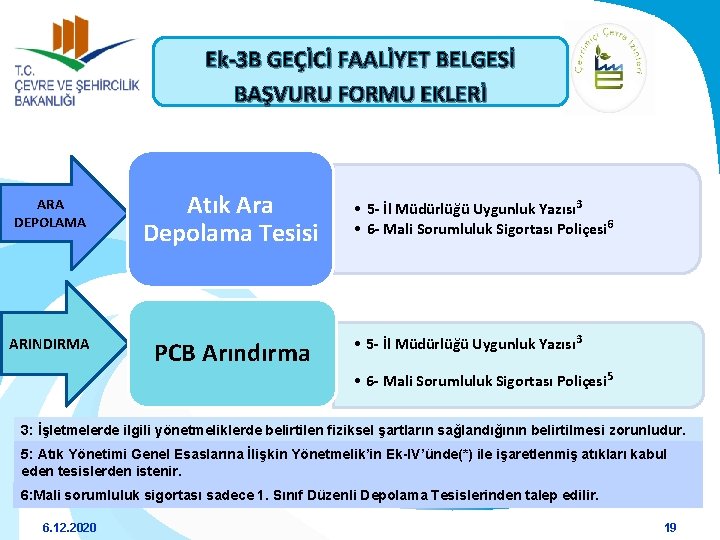 T.C.
ÇEVRE VE ŞEHİRCİLİK BAKANLIĞI

Ek-3B GEÇİCİ FAALİYET BELGESİ BAŞVURU FORMU EKLERİ

Çevrimiçi Çevre İzinleri

ARA DEPOLAMA

Atık Ara Depolama Tesisi

• 5- İl Müdürlüğü Uygunluk Yazısı$^3$
• 6- Mali Sorumluluk Sigortası Poliçesi$^6$

ARINDIRMA

PCB Arındırma

• 5- İl Müdürlüğü Uygunluk Yazısı$^3$
• 6- Mali Sorumluluk Sigortası Poliçesi$^5$

3: İşletmelerde ilgili yönetmeliklerde belirtilen fiziksel şartların sağlandığının belirtilmesi zorunludur.

5: Atık Yönetimi Genel Esaslarına İlişkin Yönetmelik'in Ek-IV'ünde(*) ile işaretlenmiş atıkları kabul eden tesislerden istenir.

6:Mali sorumluluk sigortası sadece 1. Sınıf Düzenli Depolama Tesislerinden talep edilir.

6.12.2020

19